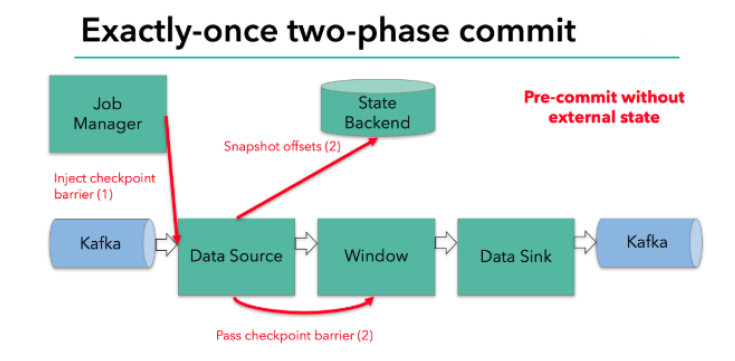 Exactly-once two-phase commit

Job Manager

State Backend

Pre-commit without external state

Snapshot offsets (2)

Inject checkpoint barrier (1)

Kafka

Data Source

Window

Data Sink

Kafka

Pass checkpoint barrier (2)